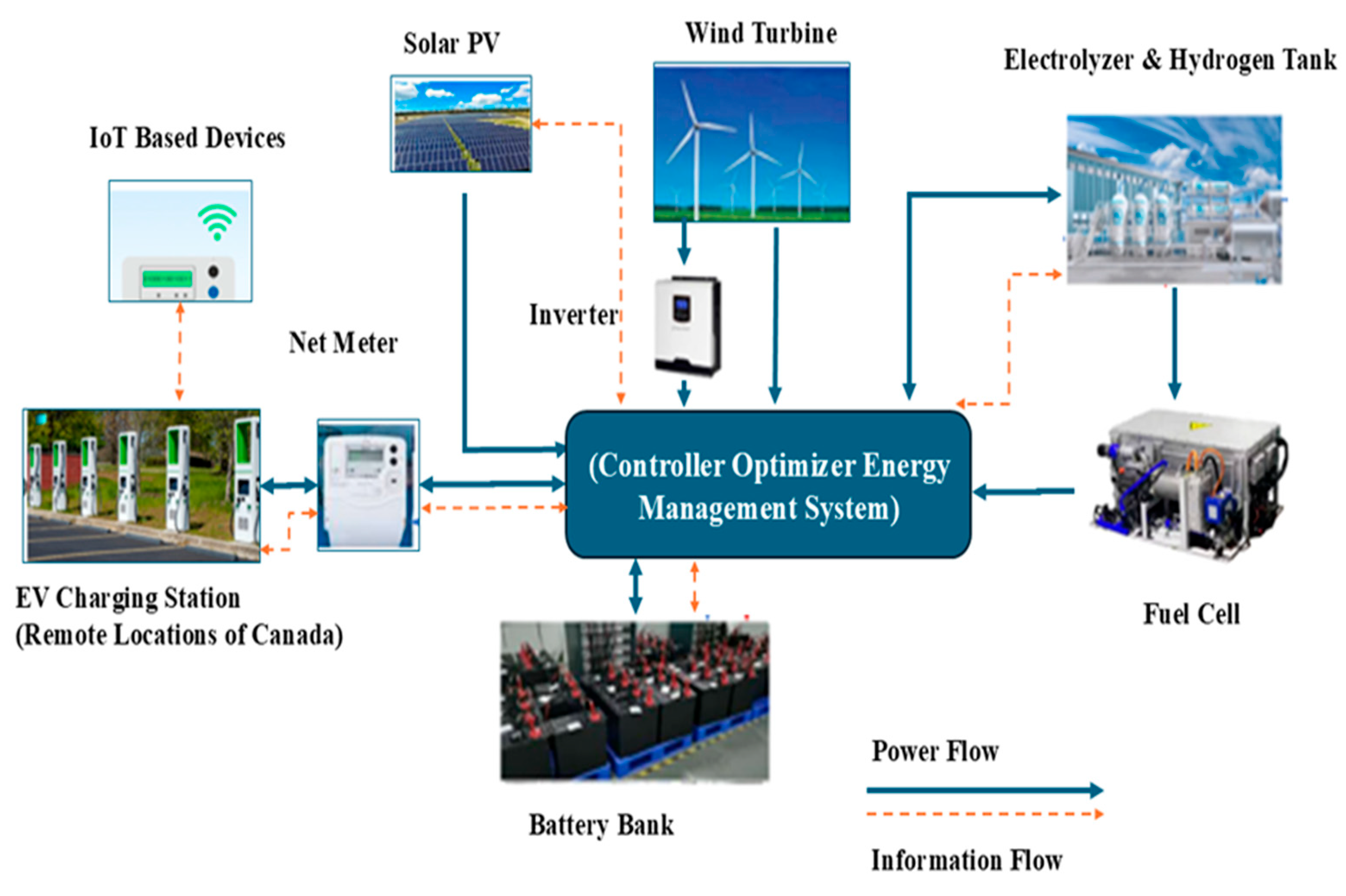 Solar PV

Wind Turbine

Electrolyzer & Hydrogen Tank

IoT Based Devices

Inverter

Net Meter

(Controller Optimizer Energy Management System)

EV Charging Station
(Remote Locations of Canada)

Fuel Cell

Battery Bank

Power Flow

Information Flow